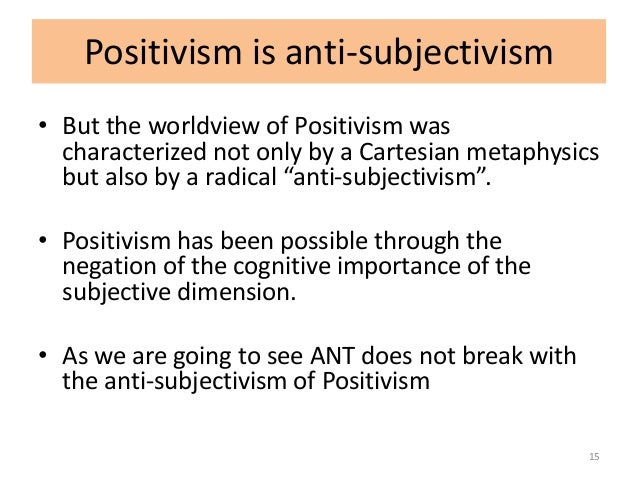 Positivism is anti-subjectivism

• But the worldview of Positivism was characterized not only by a Cartesian metaphysics but also by a radical “anti-subjectivism”.

• Positivism has been possible through the negation of the cognitive importance of the subjective dimension.

• As we are going to see ANT does not break with the anti-subjectivism of Positivism

15